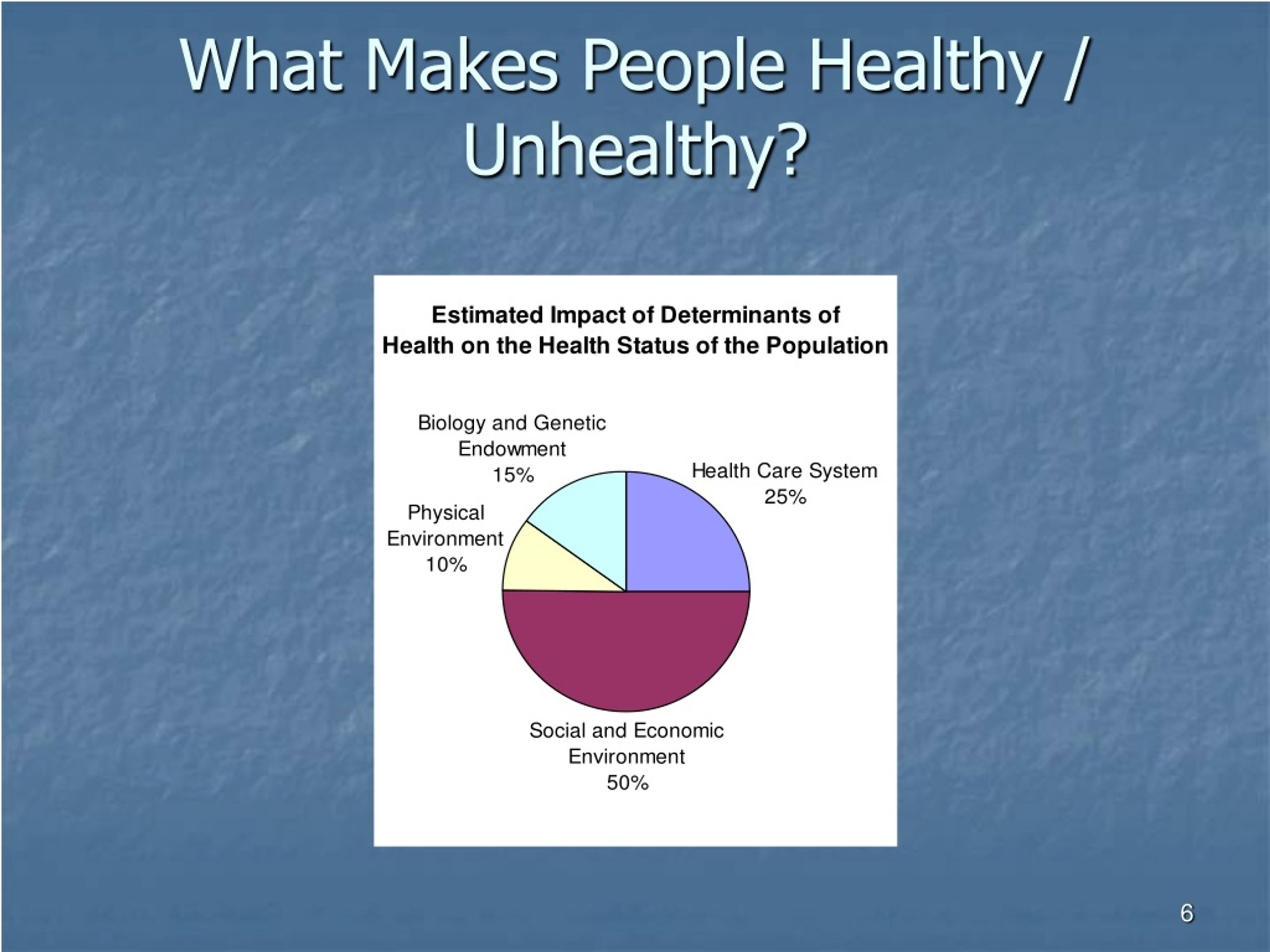 What Makes People Healthy / Unhealthy?

Estimated Impact of Determinants of Health on the Health Status of the Population

Biology and Genetic Endowment 15%

Health Care System 25%

Physical Environment 10%

Social and Economic Environment 50%

6